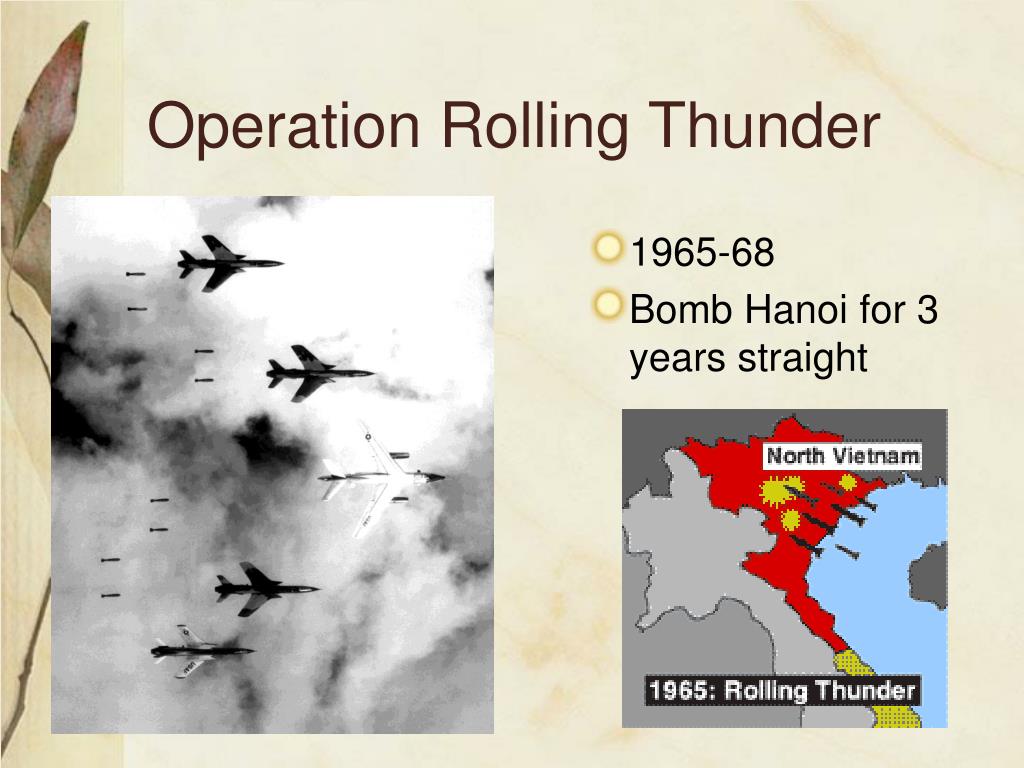 Operation Rolling Thunder

1965-68

Bomb Hanoi for 3 years straight

North Vietnam

1965: Rolling Thunder